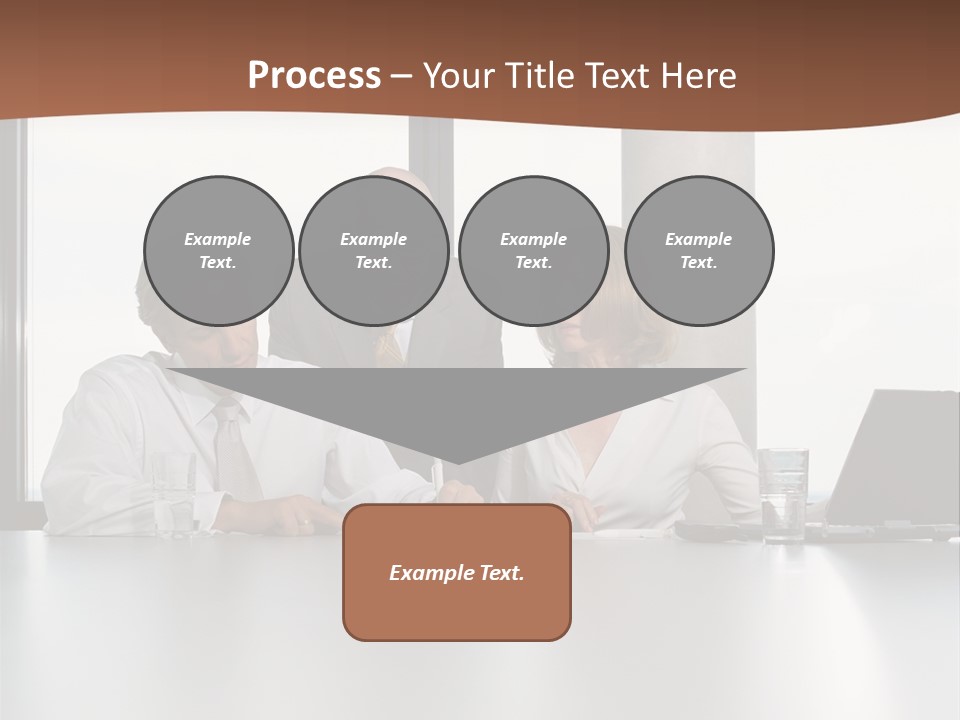 Process – Your Title Text Here

Example Text.

Example Text.

Example Text.

Example Text.

Example Text.